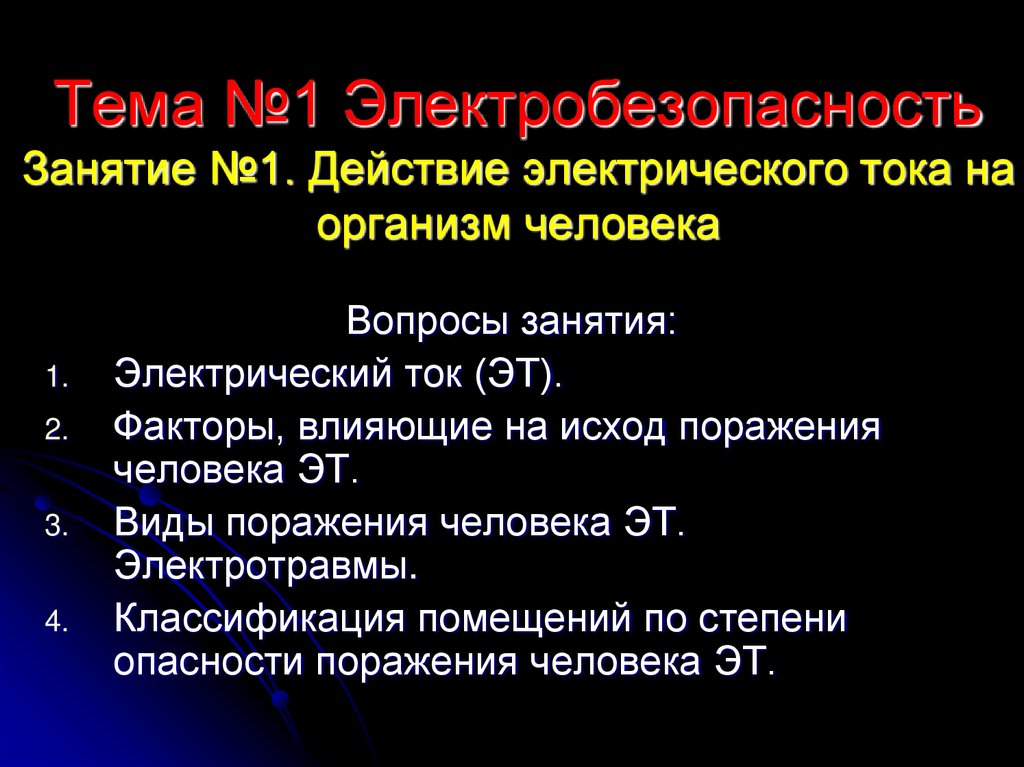 Тема №1 Электробезопасность
Занятие №1. Действие электрического тока на организм человека

Вопросы занятия:

1. Электрический ток (ЭТ).
2. Факторы, влияющие на исход поражения человека ЭТ.
3. Виды поражения человека ЭТ. Электротравмы.
4. Классификация помещений по степени опасности поражения человека ЭТ.